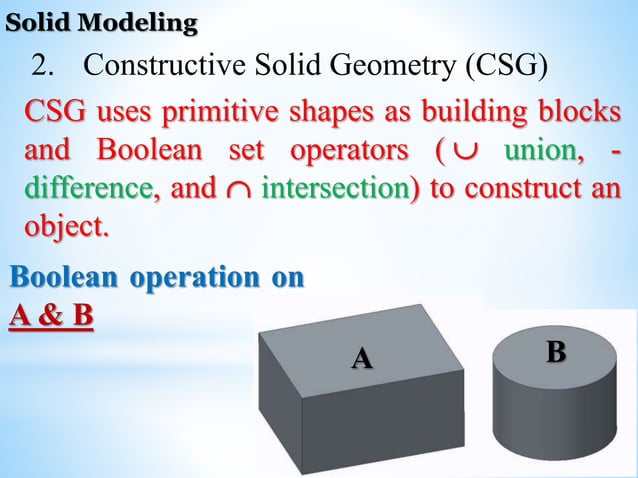 Solid Modeling

2. Constructive Solid Geometry (CSG)

CSG uses primitive shapes as building blocks and Boolean set operators ($\cup$ union, - difference, and $\cap$ intersection) to construct an object.

Boolean operation on A & B

A

B